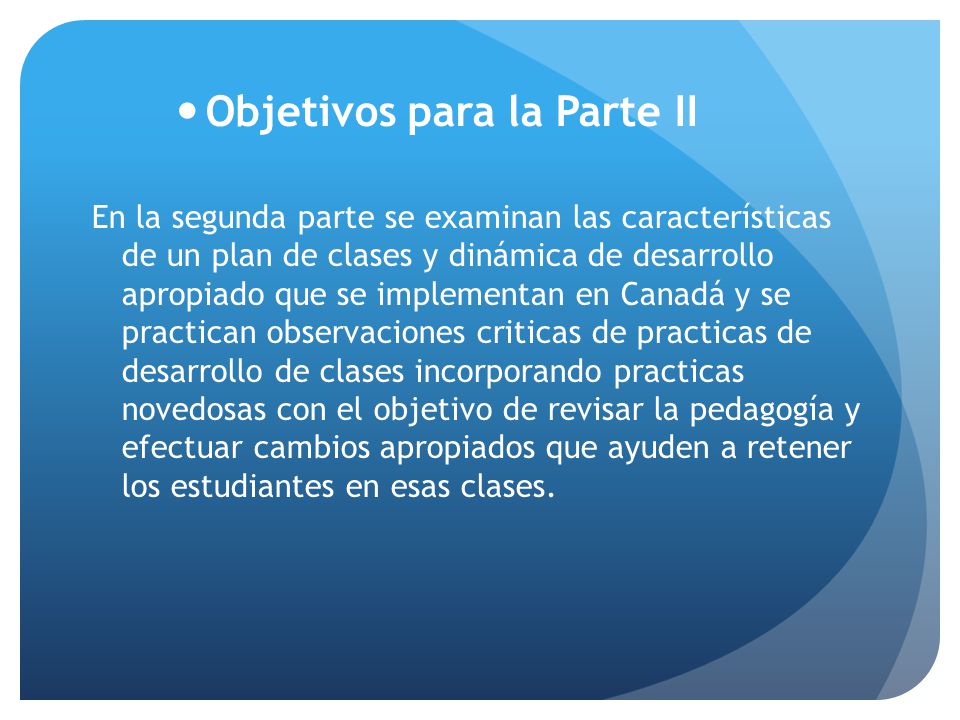 • Objetivos para la Parte II

En la segunda parte se examinan las características de un plan de clases y dinámica de desarrollo apropiado que se implementan en Canadá y se practican observaciones criticas de practicas de desarrollo de clases incorporando practicas novedosas con el objetivo de revisar la pedagogía y efectuar cambios apropiados que ayuden a retener los estudiantes en esas clases.